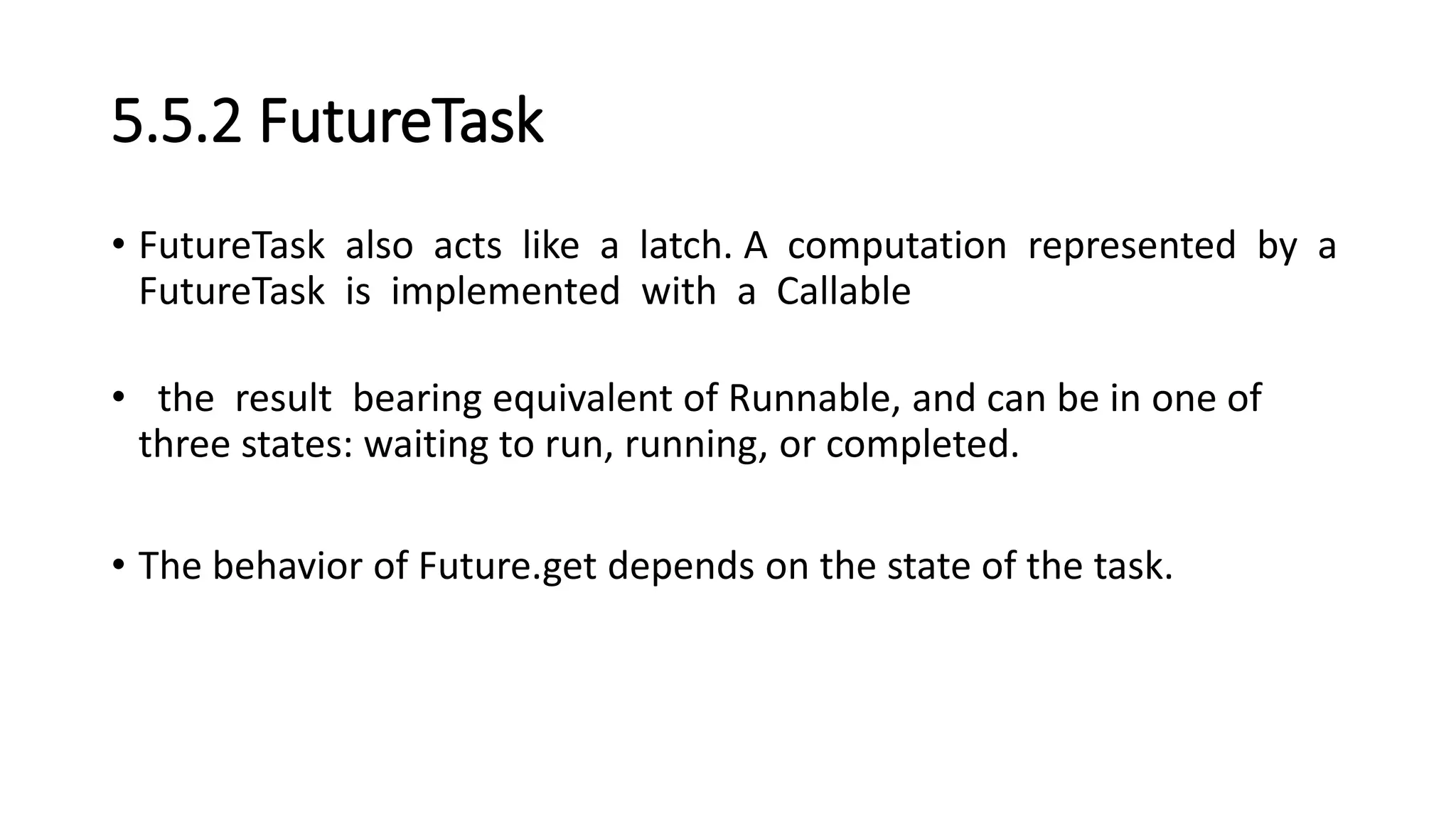 5.5.2 FutureTask

• FutureTask also acts like a latch. A computation represented by a FutureTask is implemented with a Callable

• the result bearing equivalent of Runnable, and can be in one of three states: waiting to run, running, or completed.

• The behavior of Future.get depends on the state of the task.